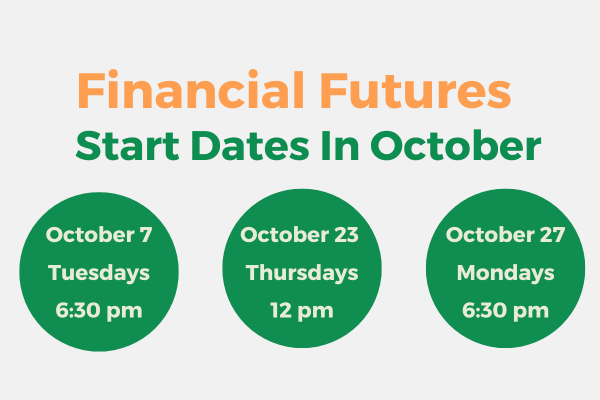 Financial Futures
Start Dates In October

October 7
Tuesdays
6:30 pm

October 23
Thursdays
12 pm

October 27
Mondays
6:30 pm